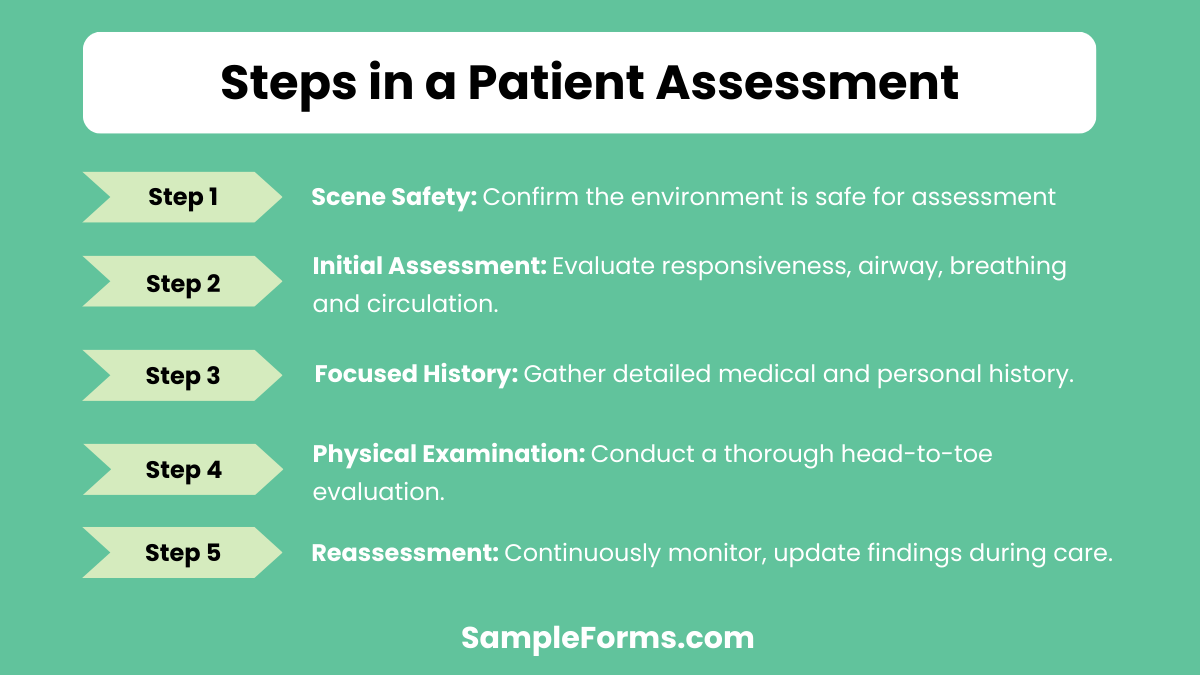 Steps in a Patient Assessment

Step 1
Scene Safety: Confirm the environment is safe for assessment

Step 2
Initial Assessment: Evaluate responsiveness, airway, breathing and circulation.

Step 3
Focused History: Gather detailed medical and personal history.

Step 4
Physical Examination: Conduct a thorough head-to-toe evaluation.

Step 5
Reassessment: Continuously monitor, update findings during care.

SampleForms.com